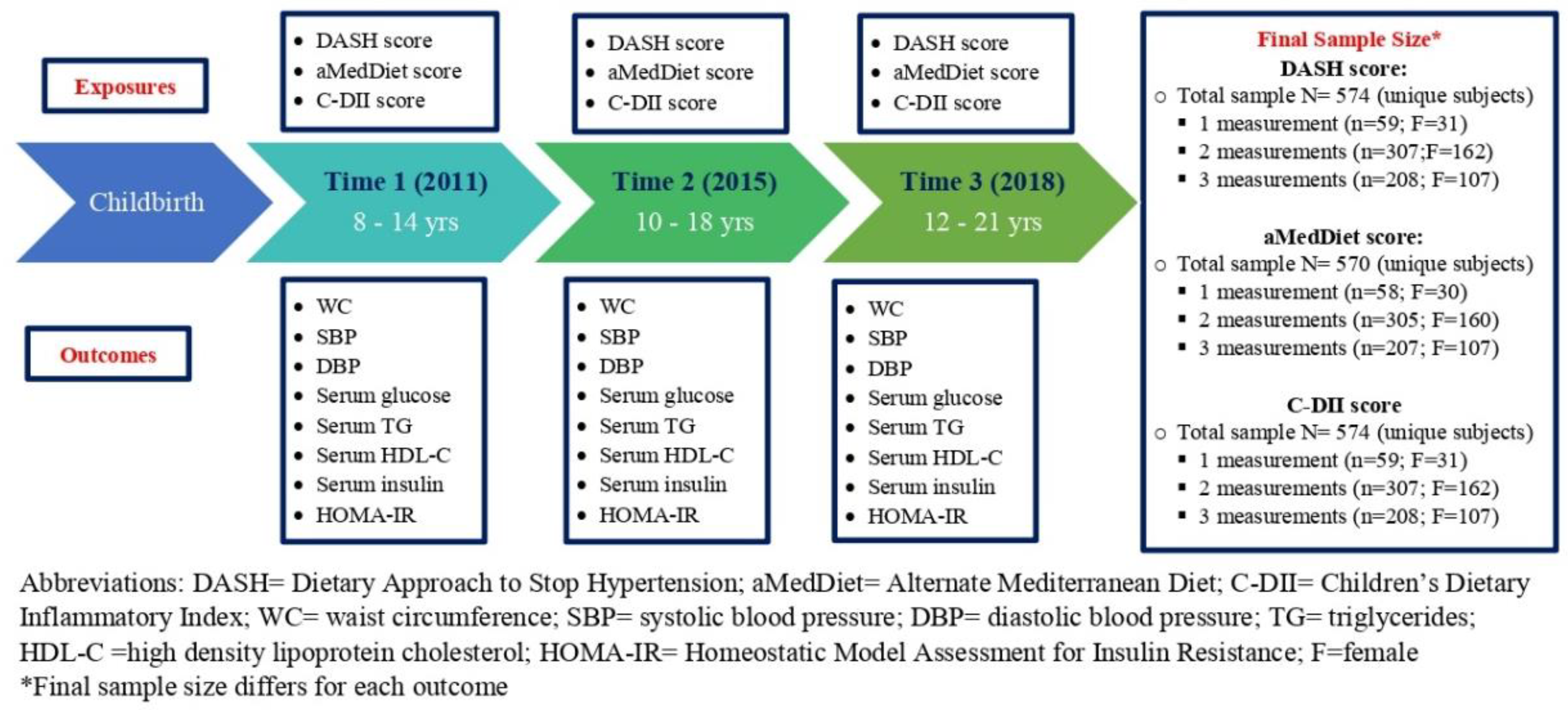 Exposures

• DASH score
• aMedDiet score
• C-DII score

• DASH score
• aMedDiet score
• C-DII score

• DASH score
• aMedDiet score
• C-DII score

Childbirth

Time 1 (2011)
8 - 14 yrs

Time 2 (2015)
10 - 18 yrs

Time 3 (2018)
12 - 21 yrs

Outcomes

• WC
• SBP
• DBP
• Serum glucose
• Serum TG
• Serum HDL-C
• Serum insulin
• HOMA-IR

• WC
• SBP
• DBP
• Serum glucose
• Serum TG
• Serum HDL-C
• Serum insulin
• HOMA-IR

• WC
• SBP
• DBP
• Serum glucose
• Serum TG
• Serum HDL-C
• Serum insulin
• HOMA-IR

Final Sample Size*
DASH score:
○ Total sample N= 574 (unique subjects)
▪ 1 measurement (n=59; F=31)
▪ 2 measurements (n=307;F=162)
▪ 3 measurements (n=208; F=107)

aMedDiet score:
○ Total sample N= 570 (unique subjects)
▪ 1 measurement (n=58; F=30)
▪ 2 measurements (n=305; F=160)
▪ 3 measurements (n=207; F=107)

C-DII score
○ Total sample N= 574 (unique subjects)
▪ 1 measurement (n=59; F=31)
▪ 2 measurements (n=307; F=162)
▪ 3 measurements (n=208; F=107)

Abbreviations: DASH= Dietary Approach to Stop Hypertension; aMedDiet= Alternate Mediterranean Diet; C-DII= Children's Dietary Inflammatory Index; WC= waist circumference; SBP= systolic blood pressure; DBP= diastolic blood pressure; TG= triglycerides; HDL-C =high density lipoprotein cholesterol; HOMA-IR= Homeostatic Model Assessment for Insulin Resistance; F=female
*Final sample size differs for each outcome